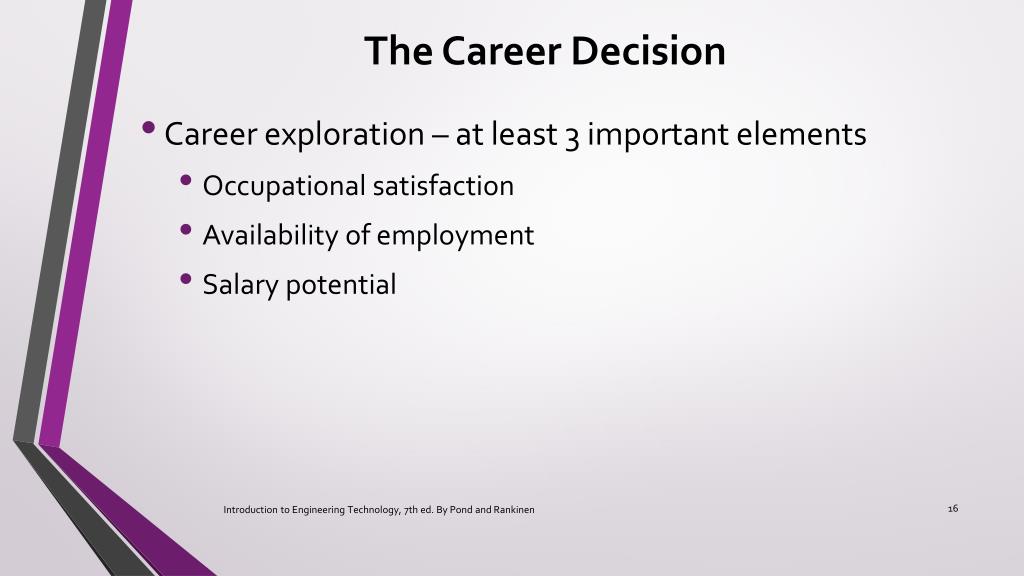 The Career Decision

• Career exploration – at least 3 important elements

• Occupational satisfaction
• Availability of employment
• Salary potential

Introduction to Engineering Technology, 7th ed. By Pond and Rankinen

16